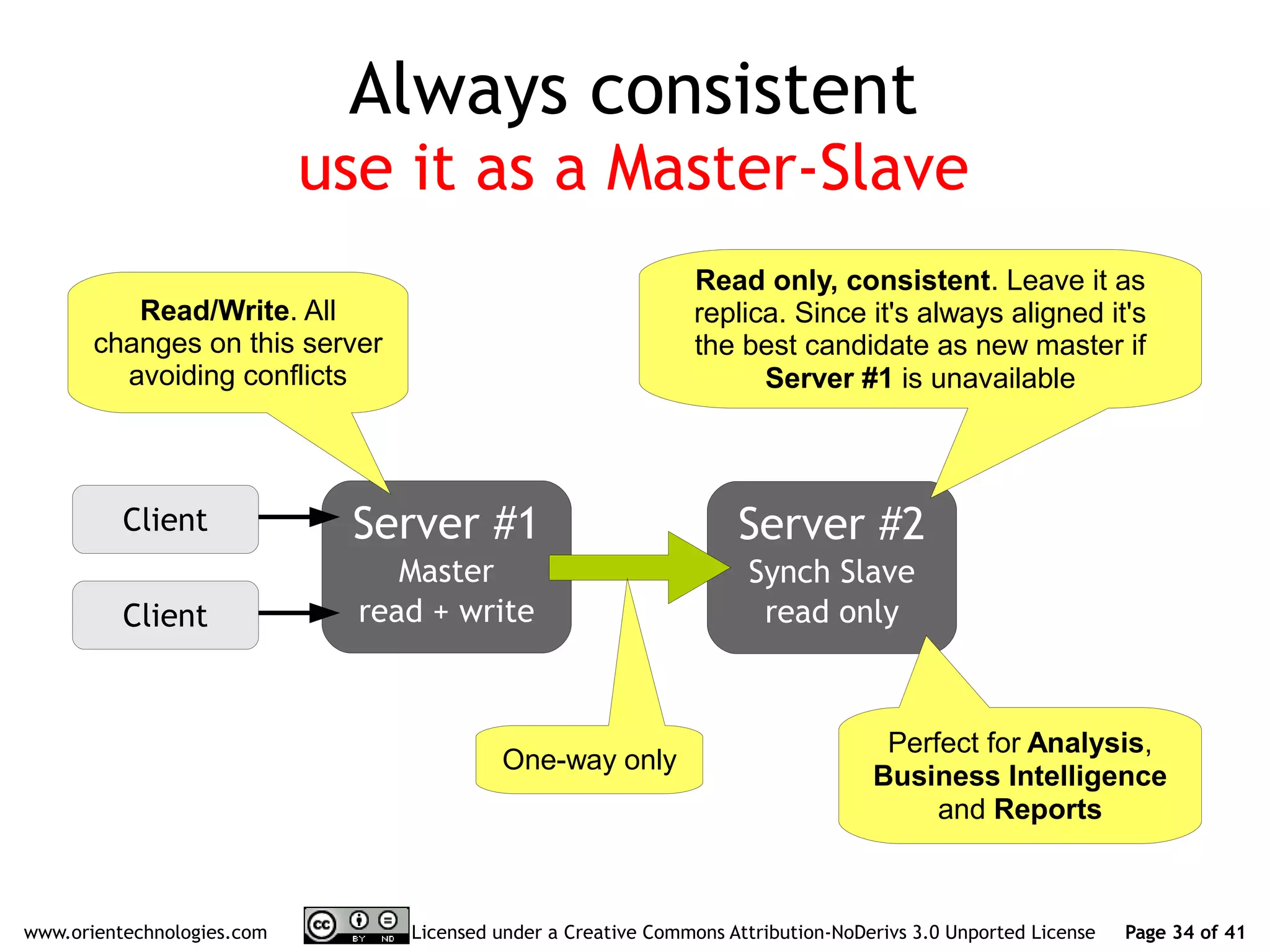 Always consistent
use it as a Master-Slave

Read/Write. All changes on this server avoiding conflicts

Read only, consistent. Leave it as replica. Since it's always aligned it's the best candidate as new master if Server #1 is unavailable

Client

Client

Server #1
Master
read + write

Server #2
Synch Slave
read only

One-way only

Perfect for Analysis, Business Intelligence and Reports

www.orientechnologies.com

cc BY ND

Licensed under a Creative Commons Attribution-NoDerivs 3.0 Unported License

Page 34 of 41